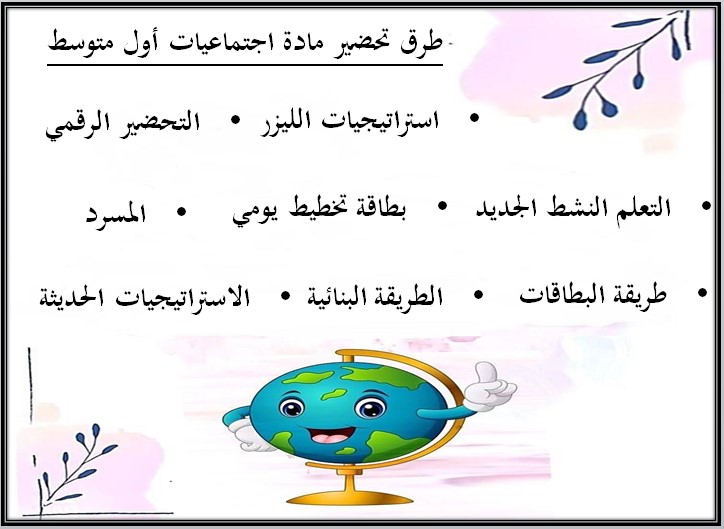 طرق تحضير مادة اجتماعيات أول متوسط

• استراتيجيات الليزر • التحضير الرقمي

• التعلم النشط الجديد • بطاقة تخطيط يومي • المسرد

• طريقة البطاقات • الطريقة البنائية • الاستراتيجيات الحديثة